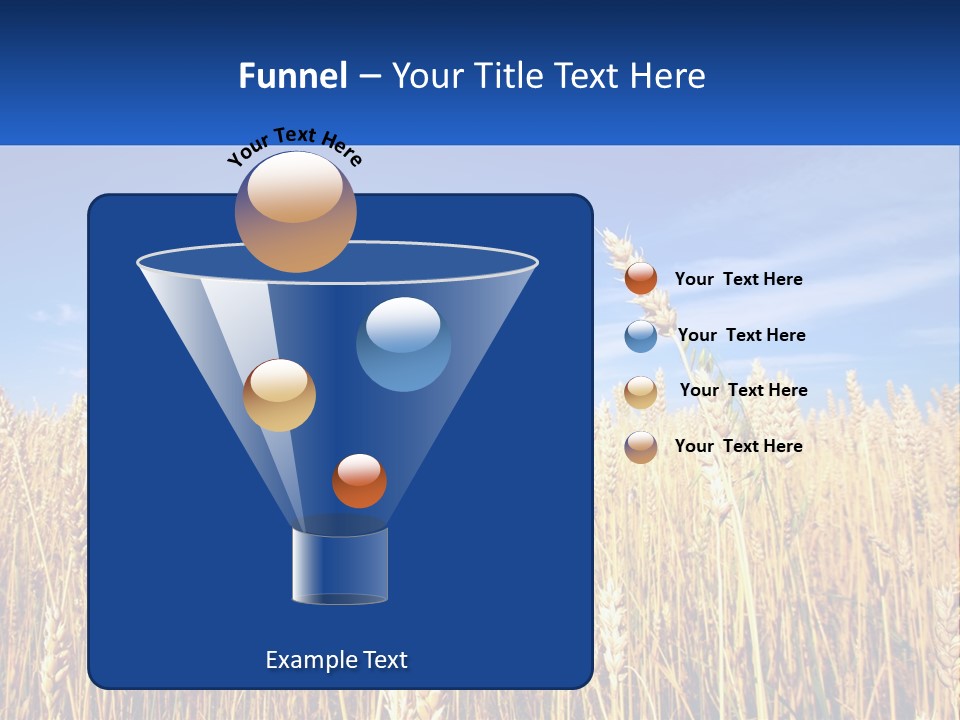 Funnel – Your Title Text Here

Your Text Here

Your Text Here

Your Text Here

Your Text Here

Your Text Here

Example Text